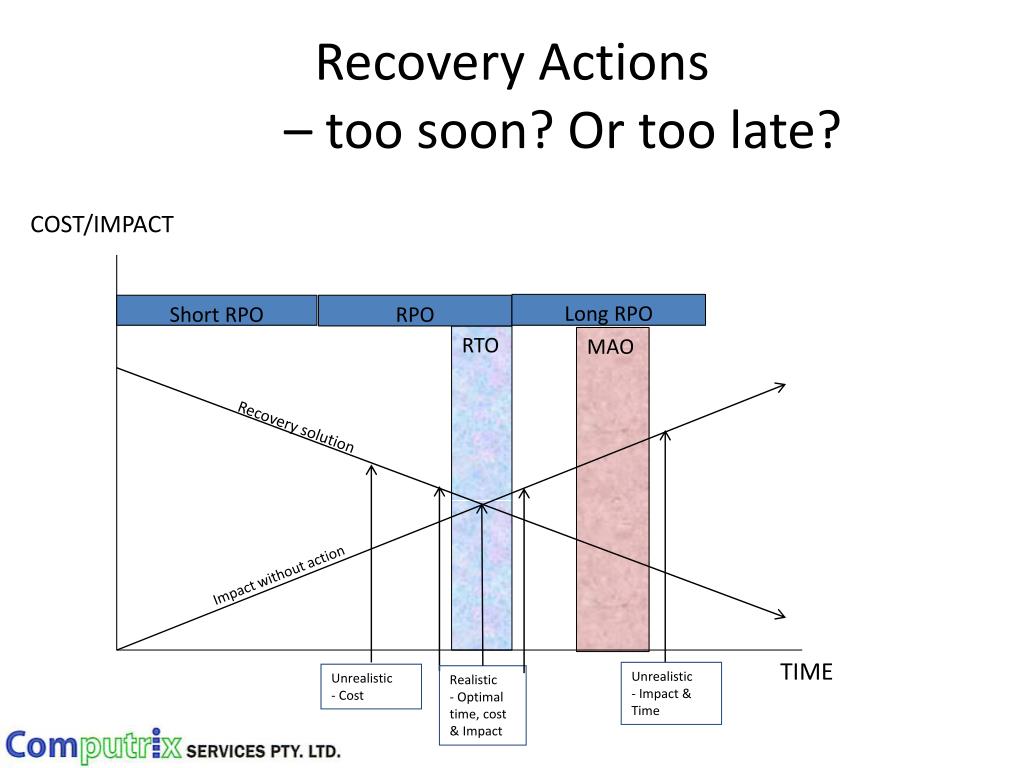 Recovery Actions
– too soon? Or too late?

COST/IMPACT

Short RPO
RPO
Long RPO
RTO
MAO

Recovery solution

Impact without action

TIME

Unrealistic
- Cost

Realistic
- Optimal time, cost & Impact

Unrealistic
- Impact & Time

Computrix SERVICES PTY. LTD.